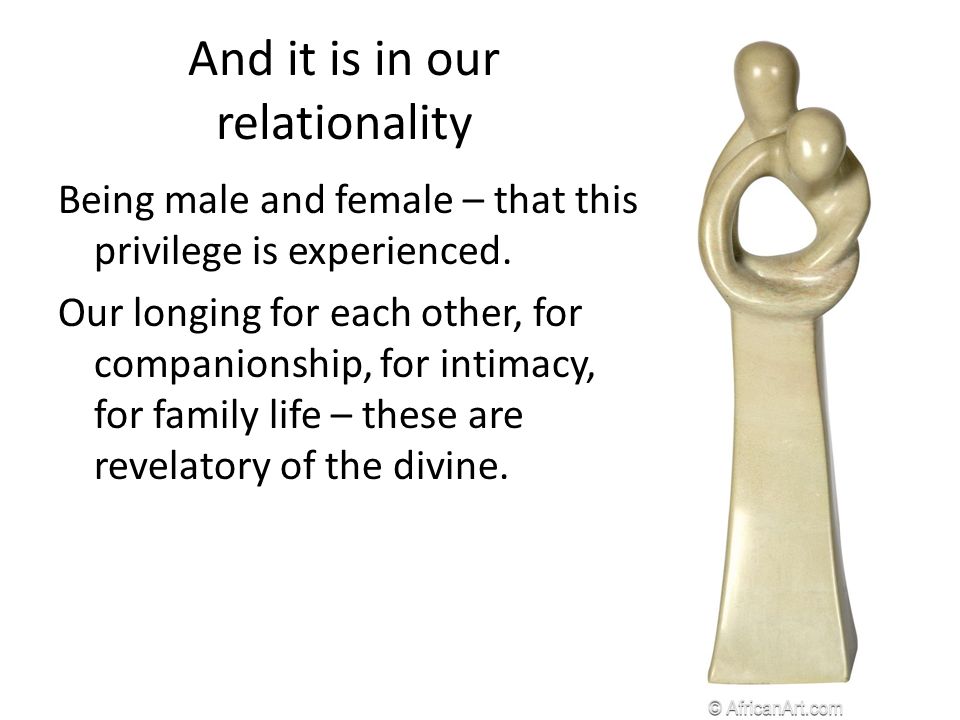 And it is in our relationality

Being male and female – that this privilege is experienced.

Our longing for each other, for companionship, for intimacy, for family life – these are revelatory of the divine.

© AfricanArt.com